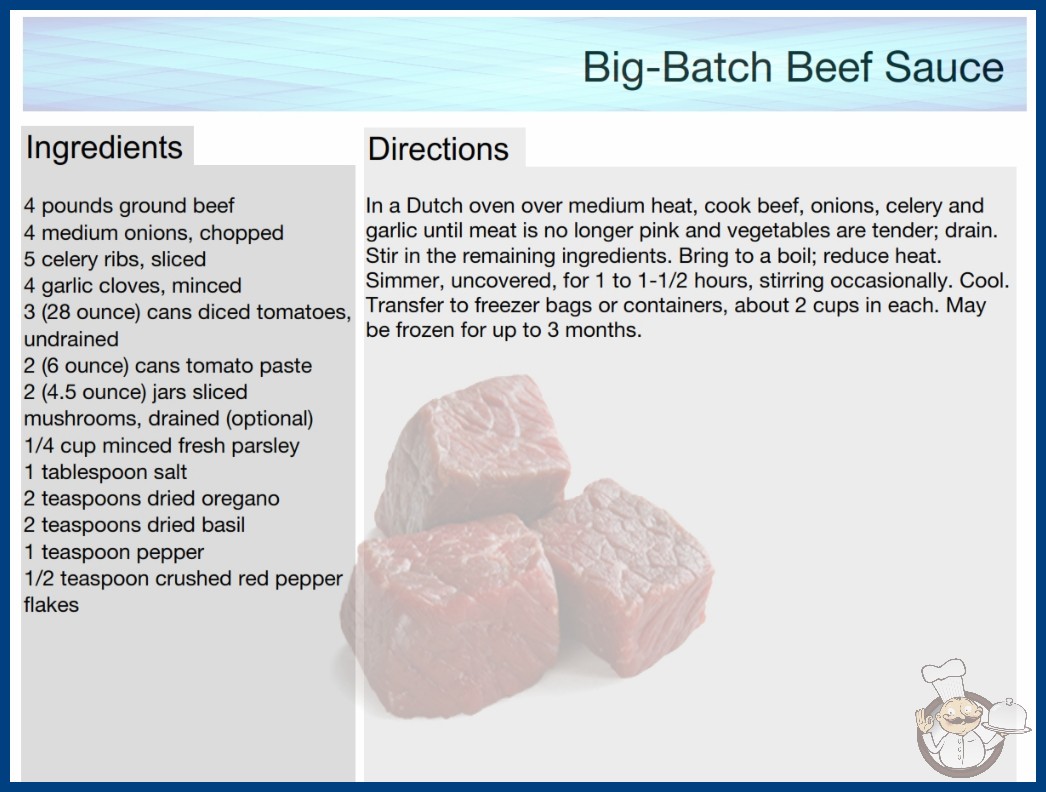 Big-Batch Beef Sauce

Ingredients

4 pounds ground beef
4 medium onions, chopped
5 celery ribs, sliced
4 garlic cloves, minced
3 (28 ounce) cans diced tomatoes, undrained
2 (6 ounce) cans tomato paste
2 (4.5 ounce) jars sliced mushrooms, drained (optional)
1/4 cup minced fresh parsley
1 tablespoon salt
2 teaspoons dried oregano
2 teaspoons dried basil
1 teaspoon pepper
1/2 teaspoon crushed red pepper flakes

Directions

In a Dutch oven over medium heat, cook beef, onions, celery and garlic until meat is no longer pink and vegetables are tender; drain. Stir in the remaining ingredients. Bring to a boil; reduce heat. Simmer, uncovered, for 1 to 1-1/2 hours, stirring occasionally. Cool. Transfer to freezer bags or containers, about 2 cups in each. May be frozen for up to 3 months.